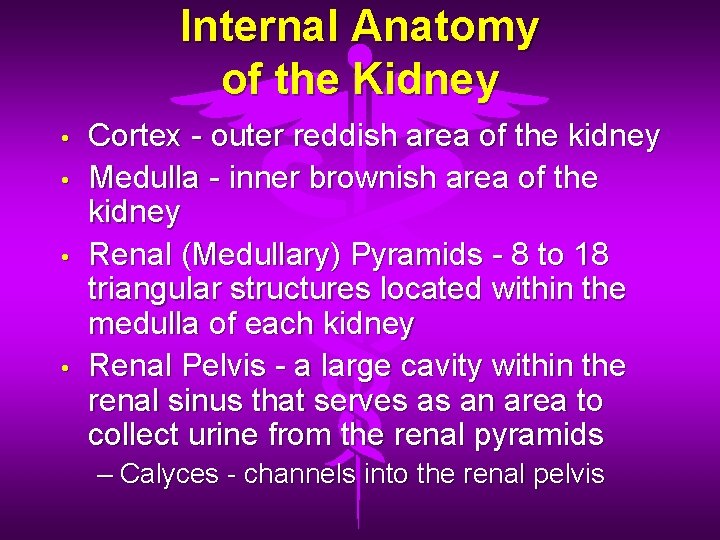 Internal Anatomy of the Kidney

• Cortex - outer reddish area of the kidney
• Medulla - inner brownish area of the kidney
• Renal (Medullary) Pyramids - 8 to 18 triangular structures located within the medulla of each kidney
• Renal Pelvis - a large cavity within the renal sinus that serves as an area to collect urine from the renal pyramids
– Calyces - channels into the renal pelvis